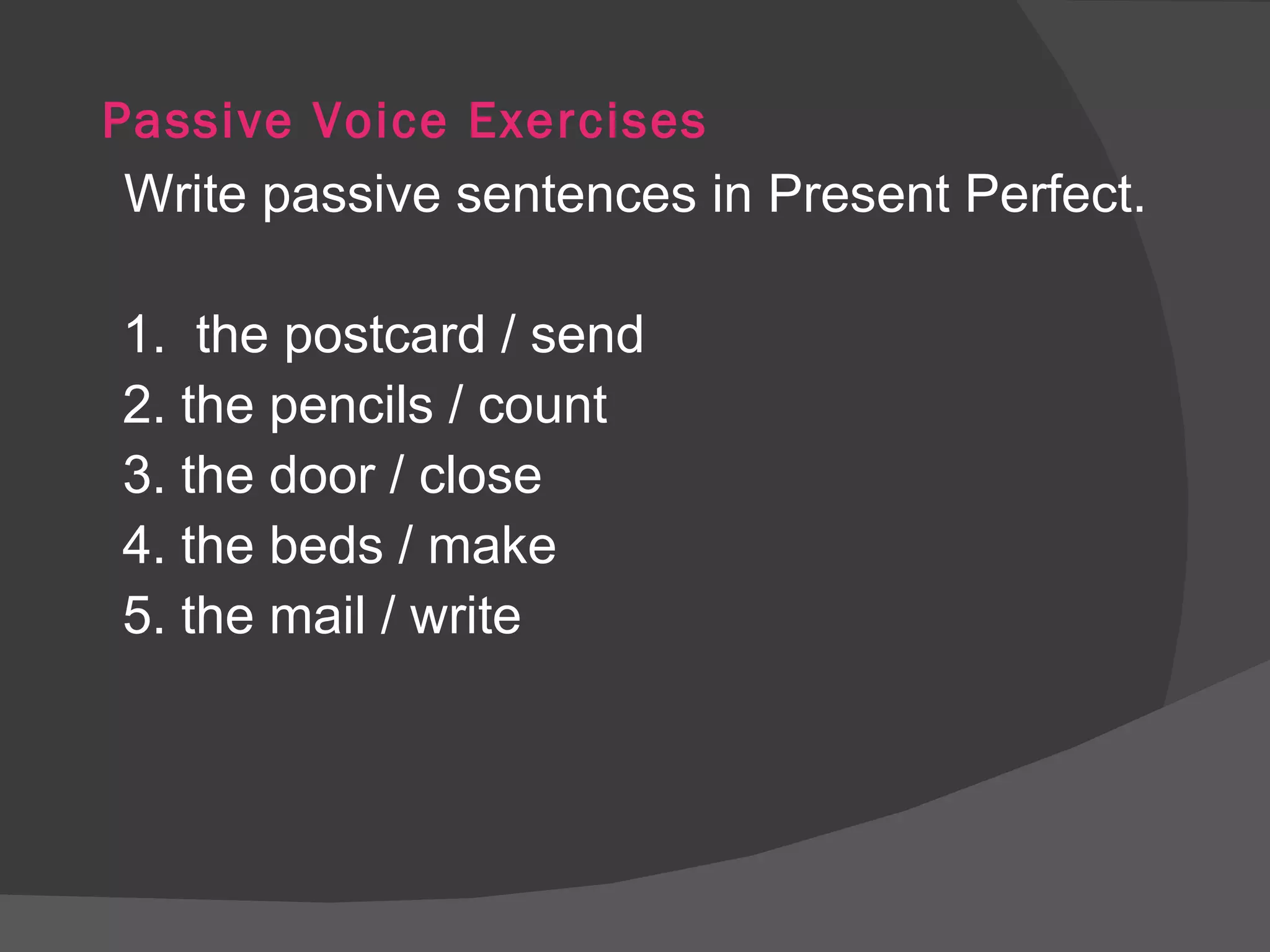 Passive Voice Exercises

Write passive sentences in Present Perfect.

1. the postcard / send
2. the pencils / count
3. the door / close
4. the beds / make
5. the mail / write